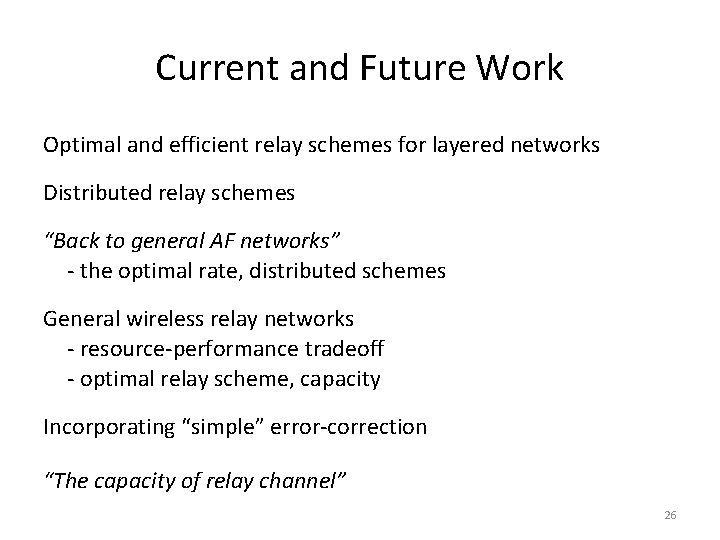 Current and Future Work

Optimal and efficient relay schemes for layered networks

Distributed relay schemes

“Back to general AF networks”
- the optimal rate, distributed schemes

General wireless relay networks
- resource-performance tradeoff
- optimal relay scheme, capacity

Incorporating “simple” error-correction

“The capacity of relay channel”

26